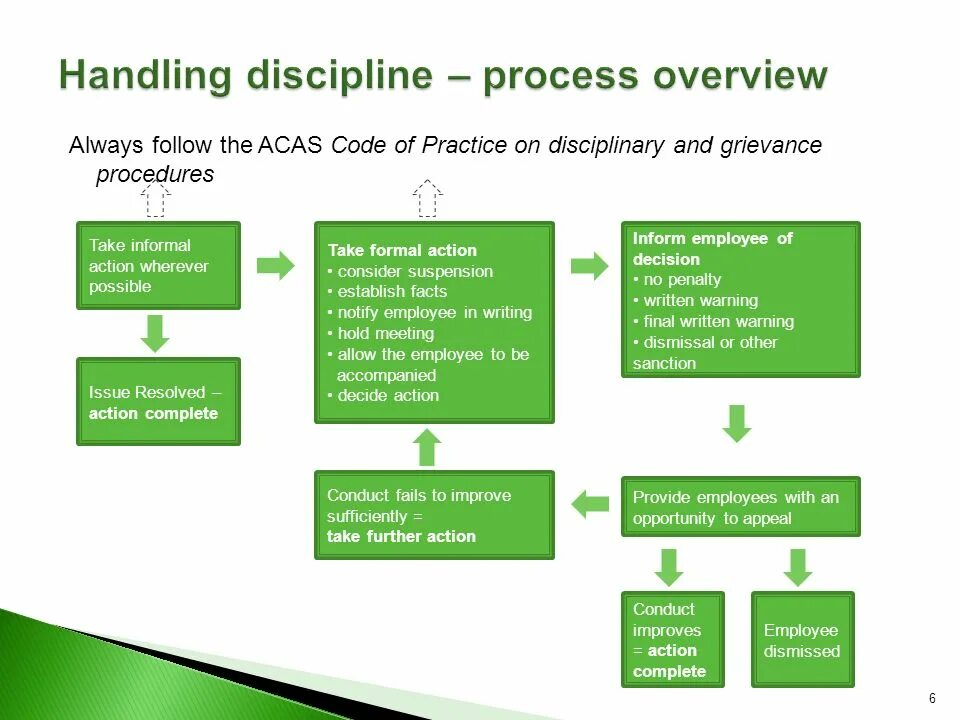 Handling discipline – process overview

Always follow the ACAS Code of Practice on disciplinary and grievance procedures

Take informal action wherever possible

Issue Resolved – action complete

Take formal action
• consider suspension
• establish facts
• notify employee in writing
• hold meeting
• allow the employee to be accompanied
• decide action

Inform employee of decision
• no penalty
• written warning
• final written warning
• dismissal or other sanction

Provide employees with an opportunity to appeal

Conduct fails to improve sufficiently = take further action

Conduct improves = action complete

Employee dismissed

6